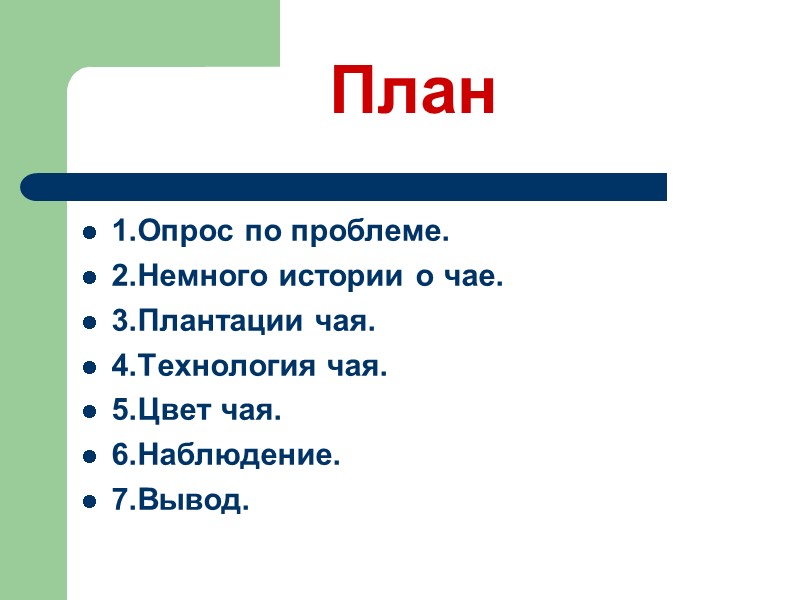 План

- 1.Опрос по проблеме.
- 2.Немного истории о чае.
- 3.Плантации чая.
- 4.Технология чая.
- 5.Цвет чая.
- 6.Наблюдение.
- 7.Вывод.